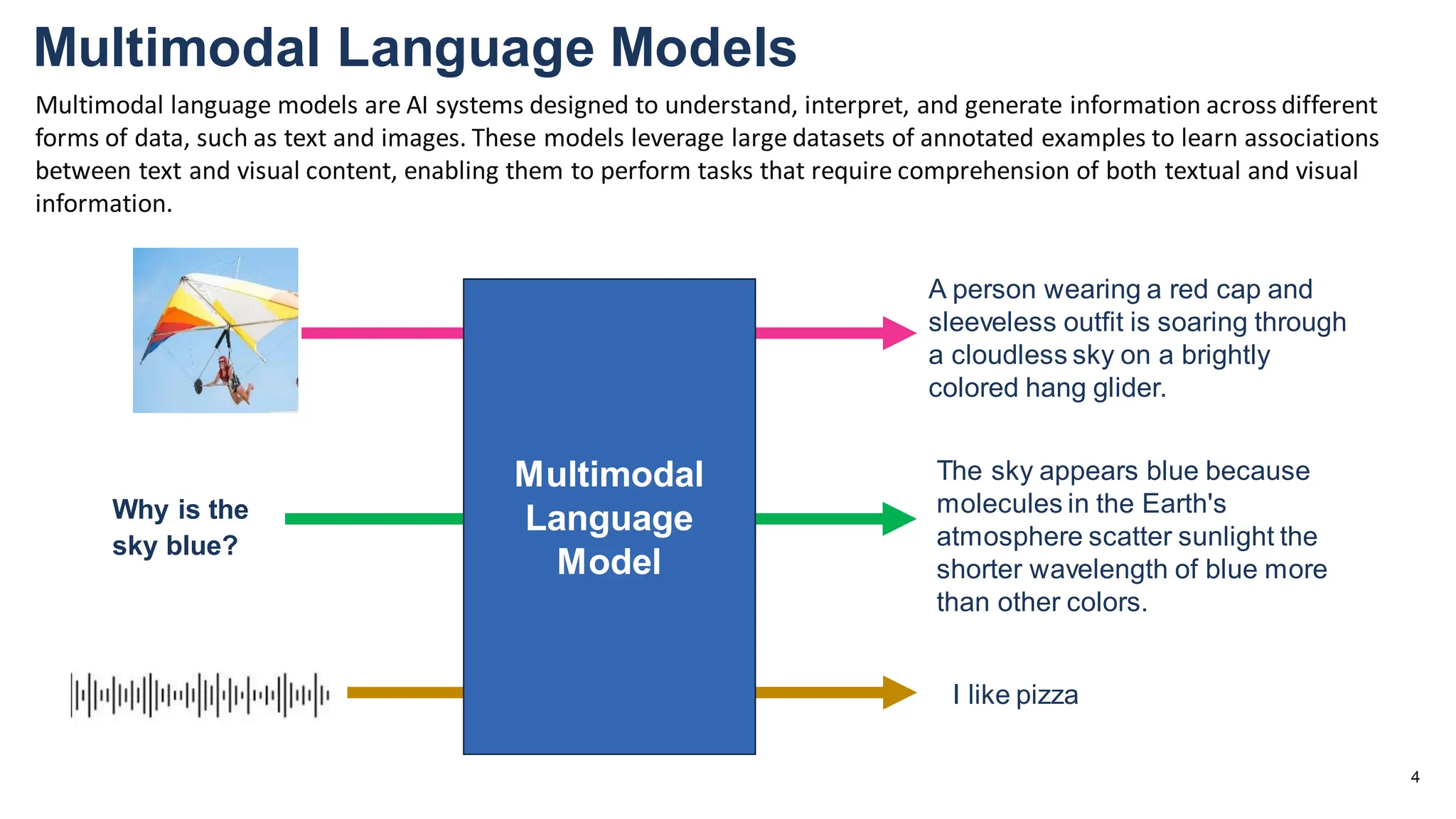 Multimodal Language Models

Multimodal language models are AI systems designed to understand, interpret, and generate information across different forms of data, such as text and images. These models leverage large datasets of annotated examples to learn associations between text and visual content, enabling them to perform tasks that require comprehension of both textual and visual information.

Why is the sky blue?

Multimodal Language Model

A person wearing a red cap and sleeveless outfit is soaring through a cloudless sky on a brightly colored hang glider.

The sky appears blue because molecules in the Earth's atmosphere scatter sunlight the shorter wavelength of blue more than other colors.

I like pizza

4